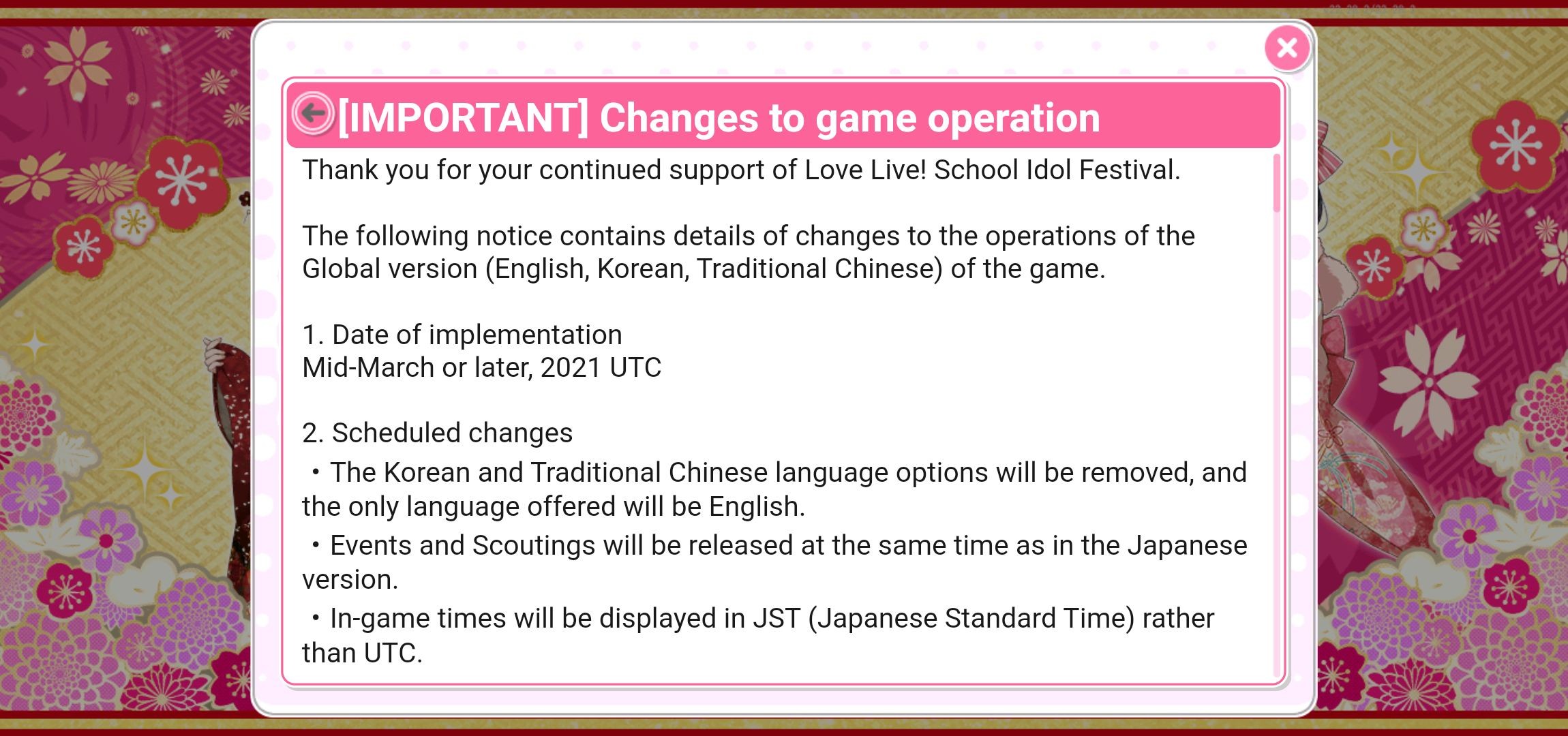 [IMPORTANT] Changes to game operation

Thank you for your continued support of Love Live! School Idol Festival.

The following notice contains details of changes to the operations of the Global version (English, Korean, Traditional Chinese) of the game.

1. Date of implementation
Mid-March or later, 2021 UTC

2. Scheduled changes
・The Korean and Traditional Chinese language options will be removed, and the only language offered will be English.
・Events and Scoutings will be released at the same time as in the Japanese version.
・In-game times will be displayed in JST (Japanese Standard Time) rather than UTC.